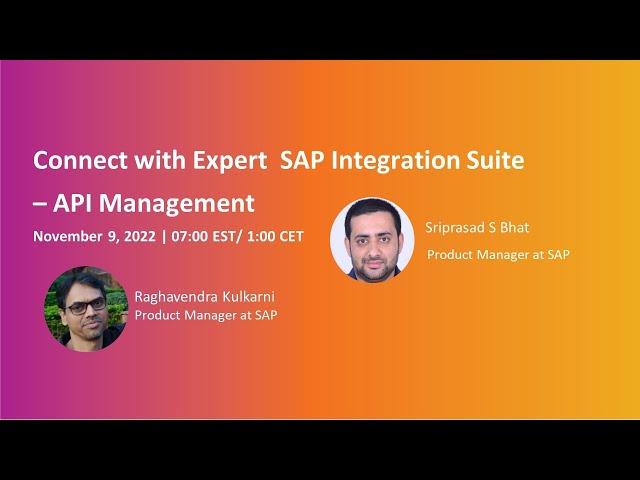 Connect with Expert SAP Integration Suite – API Management

November 9, 2022 | 07:00 EST/ 1:00 CET

Sriprasad S Bhat
Product Manager at SAP

Raghavendra Kulkarni
Product Manager at SAP